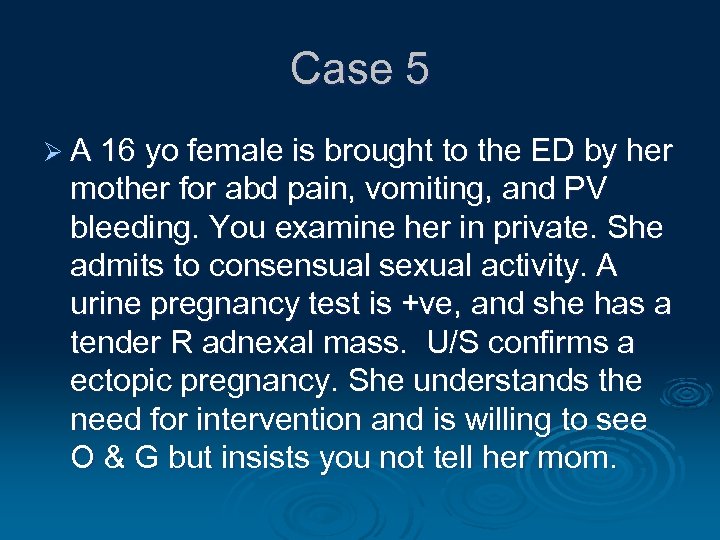 Case 5

➢ A 16 yo female is brought to the ED by her mother for abd pain, vomiting, and PV bleeding. You examine her in private. She admits to consensual sexual activity. A urine pregnancy test is +ve, and she has a tender R adnexal mass. U/S confirms a ectopic pregnancy. She understands the need for intervention and is willing to see O & G but insists you not tell her mom.